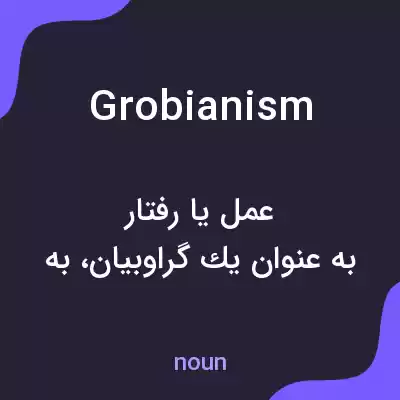 Grobianism

عمل یا رفتار
به عنوان یك گراوبیان، به

noun